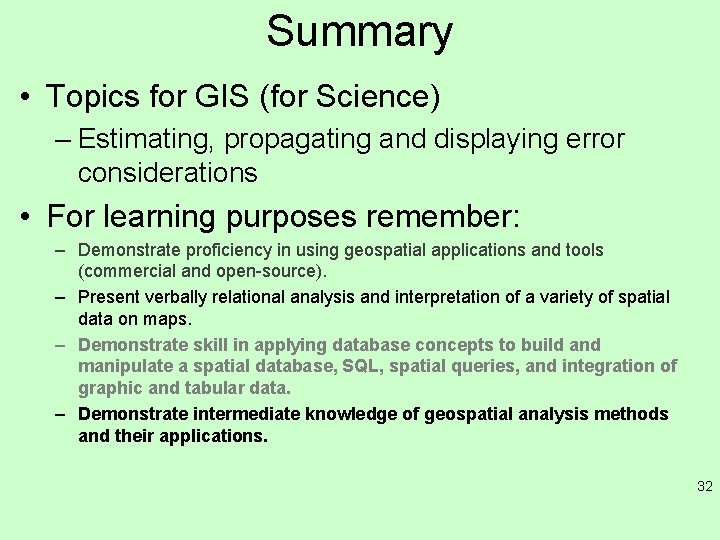 Summary

• Topics for GIS (for Science)
– Estimating, propagating and displaying error considerations

• For learning purposes remember:
– Demonstrate proficiency in using geospatial applications and tools (commercial and open-source).
– Present verbally relational analysis and interpretation of a variety of spatial data on maps.
– Demonstrate skill in applying database concepts to build and manipulate a spatial database, SQL, spatial queries, and integration of graphic and tabular data.
– Demonstrate intermediate knowledge of geospatial analysis methods and their applications.

32